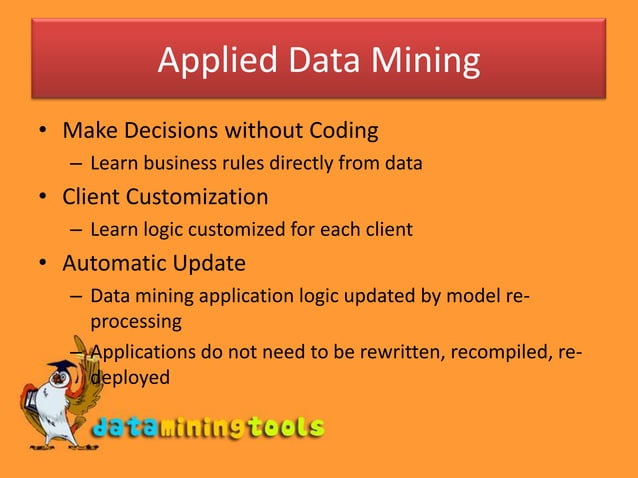 Applied Data Mining

• Make Decisions without Coding
  – Learn business rules directly from data
• Client Customization
  – Learn logic customized for each client
• Automatic Update
  – Data mining application logic updated by model re-processing
  – Applications do not need to be rewritten, recompiled, re-deployed

dataminingtools